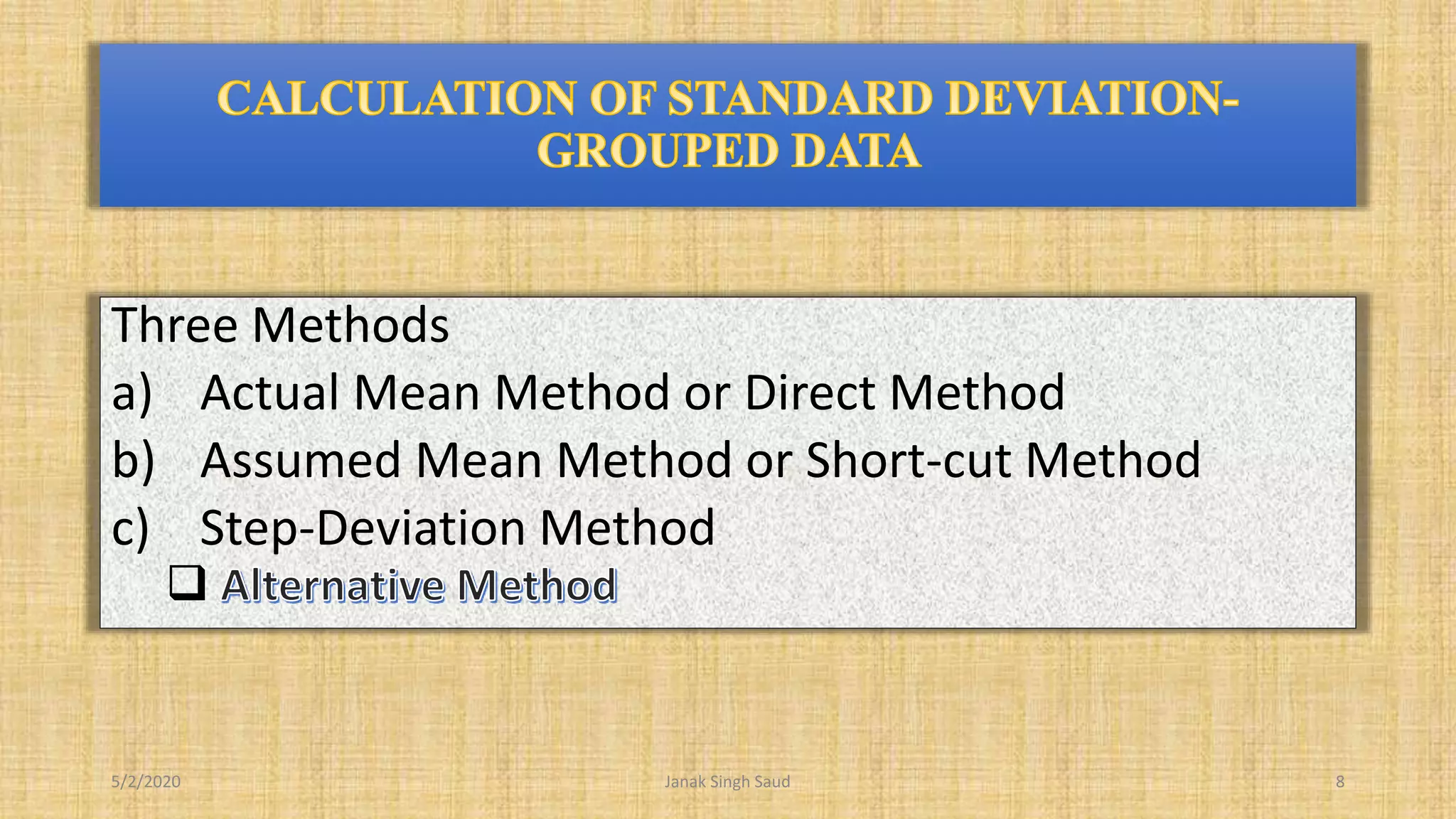 CALCULATION OF STANDARD DEVIATION-GROUPED DATA

Three Methods
a) Actual Mean Method or Direct Method
b) Assumed Mean Method or Short-cut Method
c) Step-Deviation Method
❑ Alternative Method

5/2/2020 Janak Singh Saud 8